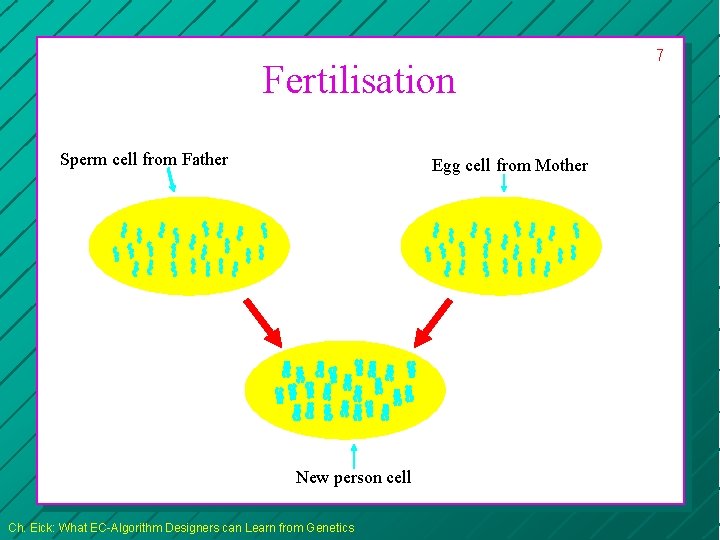 7

Fertilisation

Sperm cell from Father

Egg cell from Mother

New person cell

Ch. Eick: What EC-Algorithm Designers can Learn from Genetics